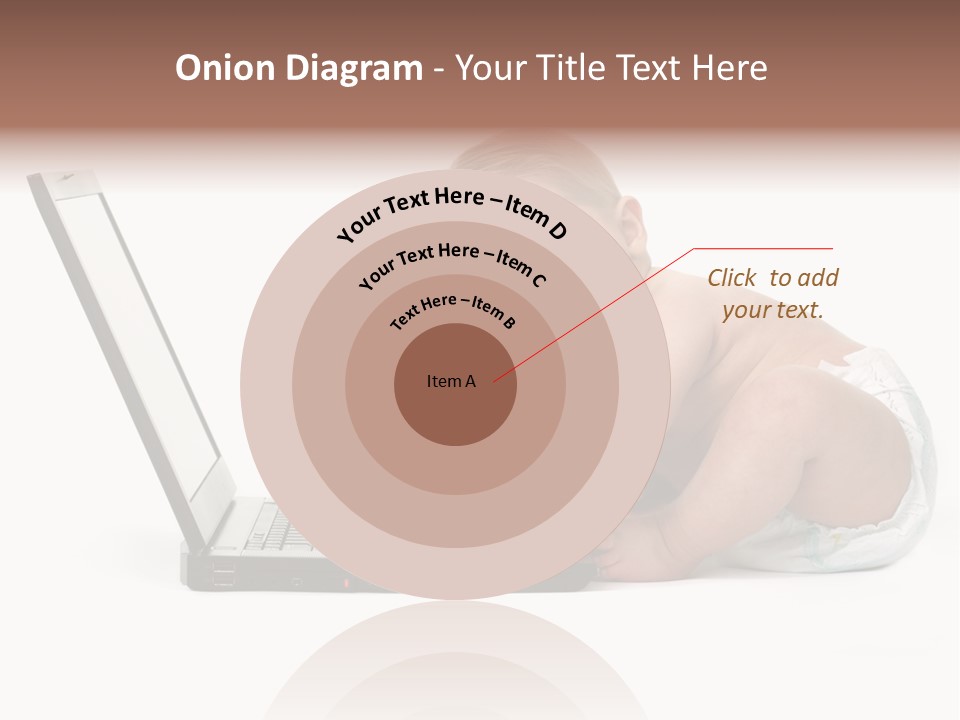 Onion Diagram - Your Title Text Here

Your Text Here – Item D

Your Text Here – Item C

Text Here – Item B

Item A

Click to add your text.